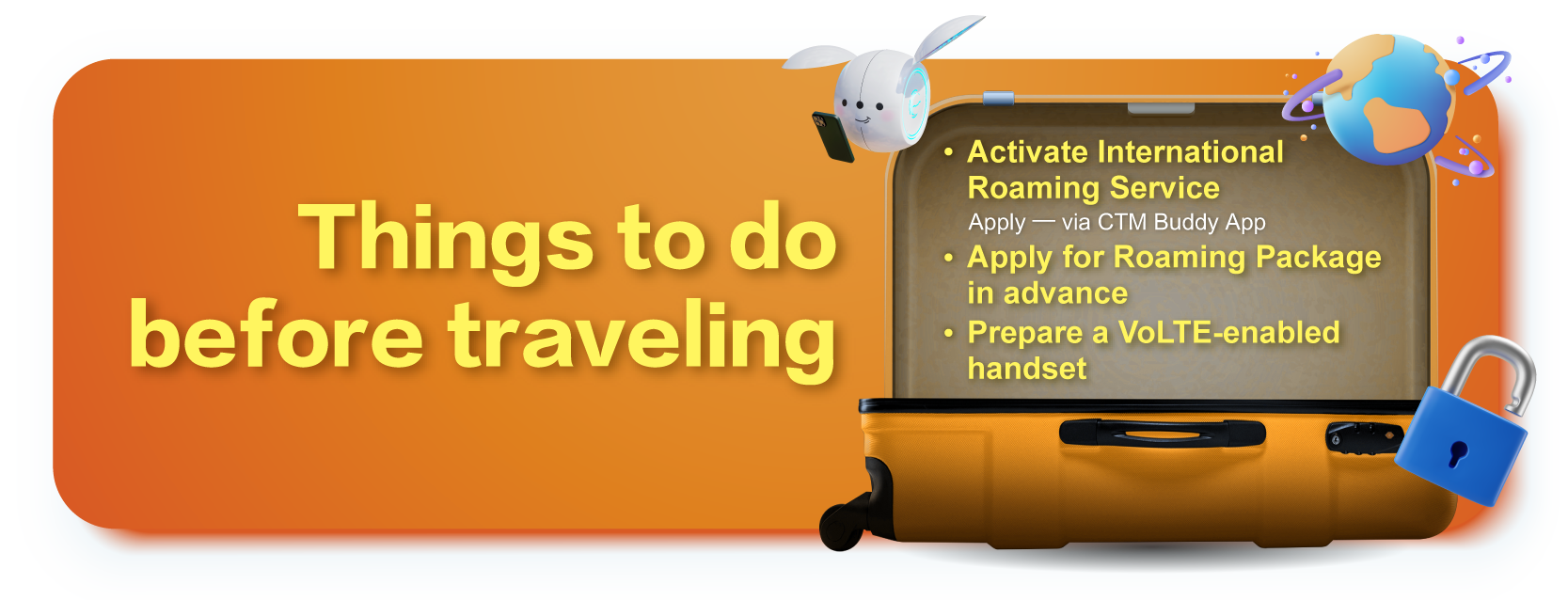 Things to do before traveling

• Activate International Roaming Service
Apply — via CTM Buddy App
• Apply for Roaming Package in advance
• Prepare a VoLTE-enabled handset